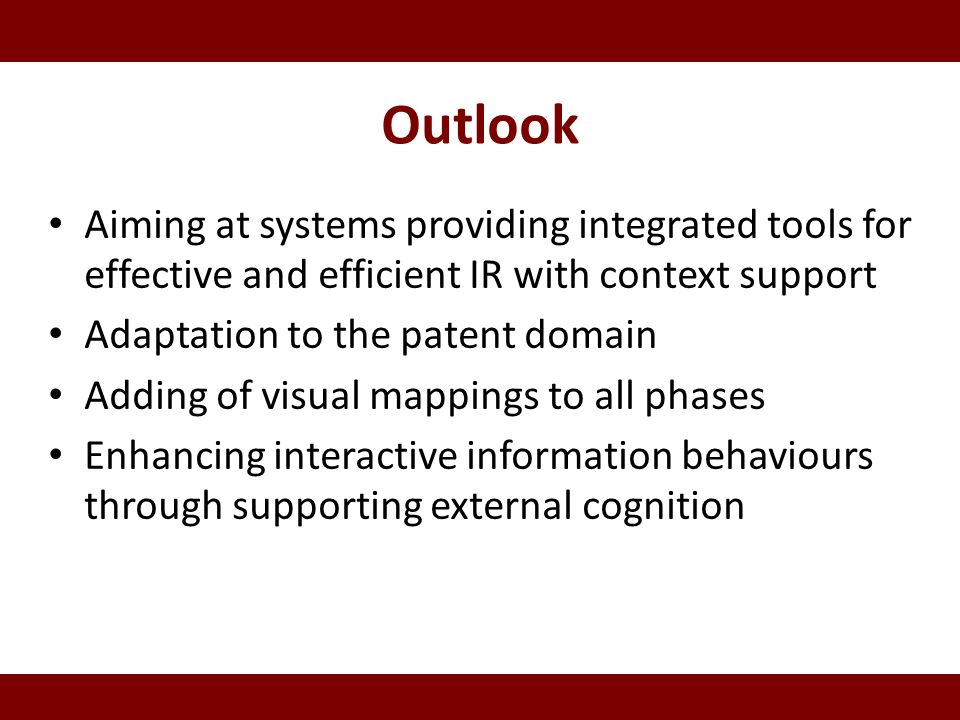 Outlook

• Aiming at systems providing integrated tools for effective and efficient IR with context support
• Adaptation to the patent domain
• Adding of visual mappings to all phases
• Enhancing interactive information behaviours through supporting external cognition